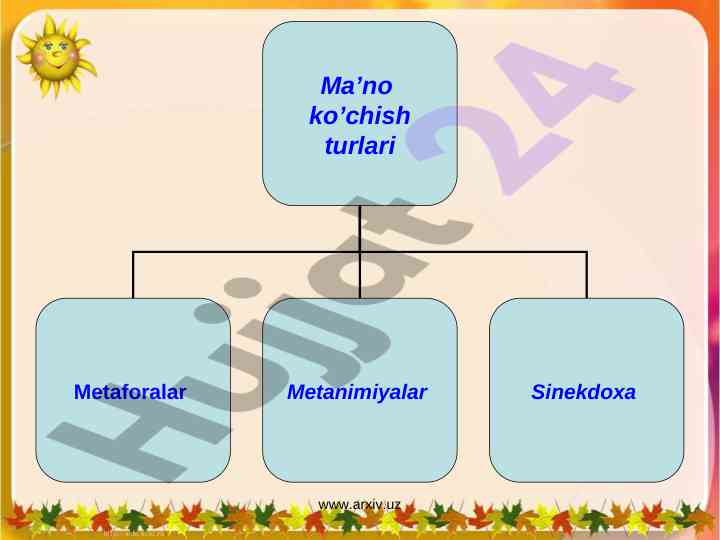 Ma’no ko’chish turlari

Metaforalar

Metanimiyalar

Sinekdoxa

Hujjat24

www.arxiv.uz